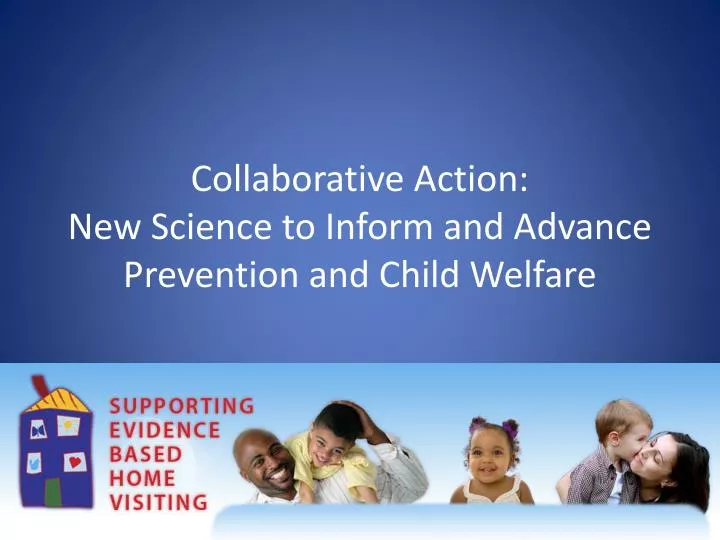 Collaborative Action:
New Science to Inform and Advance Prevention and Child Welfare

SUPPORTING
EVIDENCE
BASED
HOME
VISITING